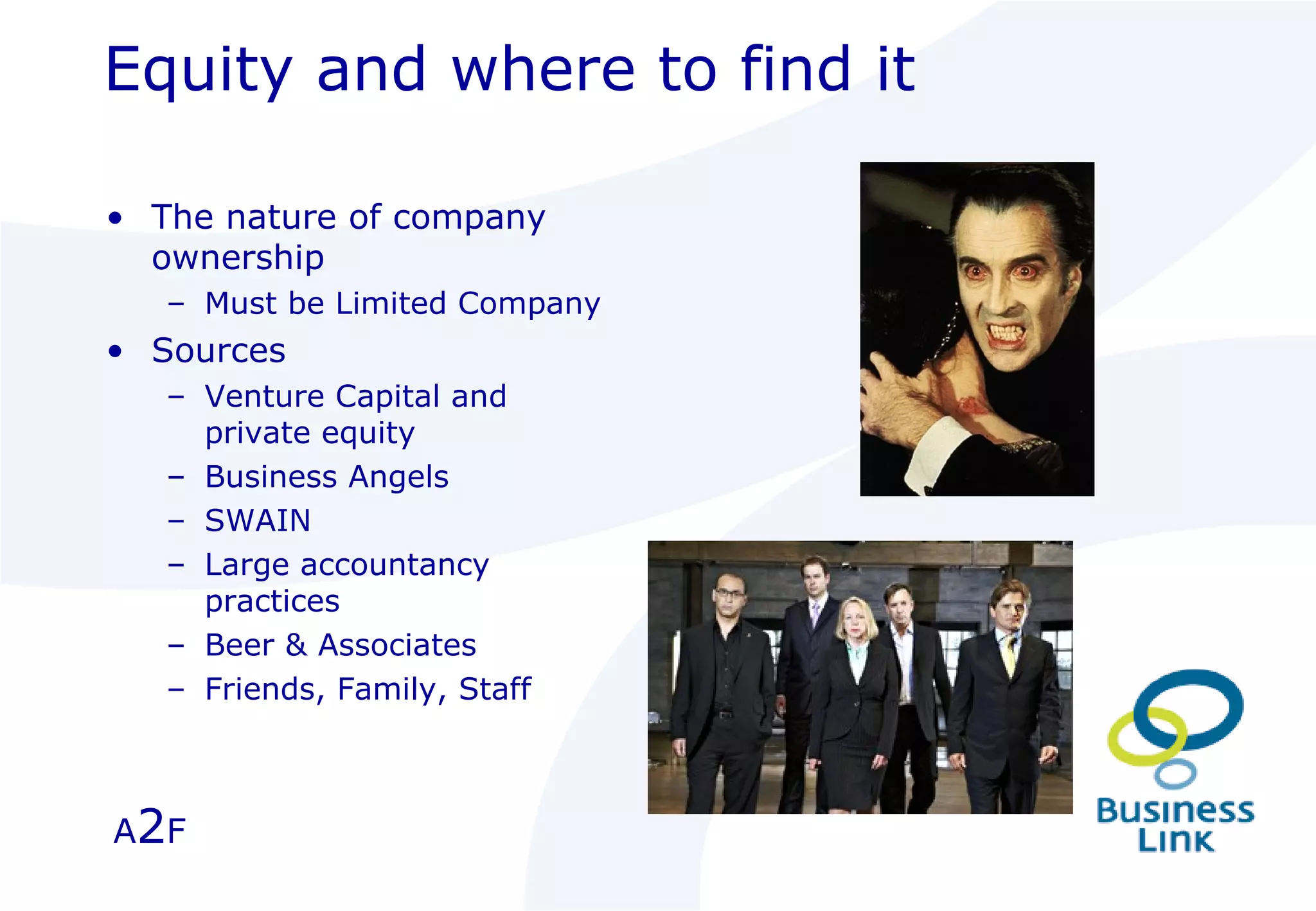 Equity and where to find it

• The nature of company ownership
– Must be Limited Company
• Sources
– Venture Capital and private equity
– Business Angels
– SWAIN
– Large accountancy practices
– Beer & Associates
– Friends, Family, Staff

A2F

Business Link